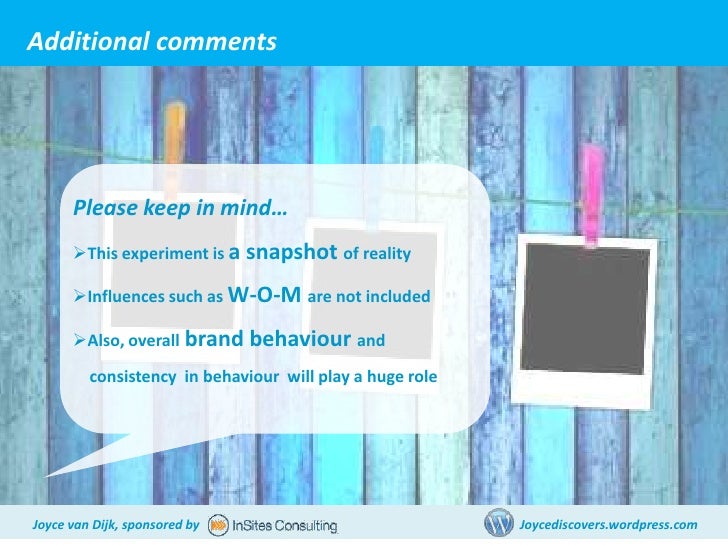 Additional comments

Please keep in mind…

➢This experiment is a snapshot of reality

➢Influences such as W-O-M are not included

➢Also, overall brand behaviour and consistency in behaviour will play a huge role

Joyce van Dijk, sponsored by InSites Consulting

Joycediscovers.wordpress.com